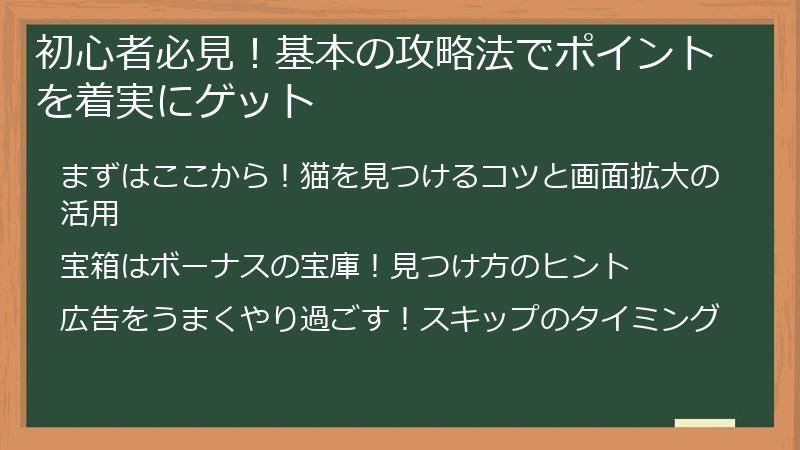 初心者必見！基本の攻略法でポイントを着実にゲット

まずはここから！猫を見つけるコツと画面拡大の活用

宝箱はボーナスの宝庫！見つけ方のヒント

広告をうまくやり過ごす！スキップのタイミング